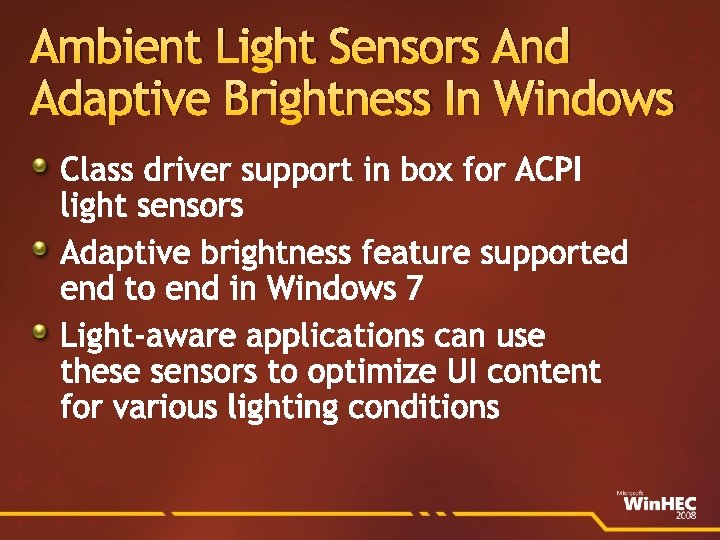 Ambient Light Sensors And Adaptive Brightness In Windows

Class driver support in box for ACPI light sensors

Adaptive brightness feature supported end to end in Windows 7

Light-aware applications can use these sensors to optimize UI content for various lighting conditions

Microsoft WinHEC 2008